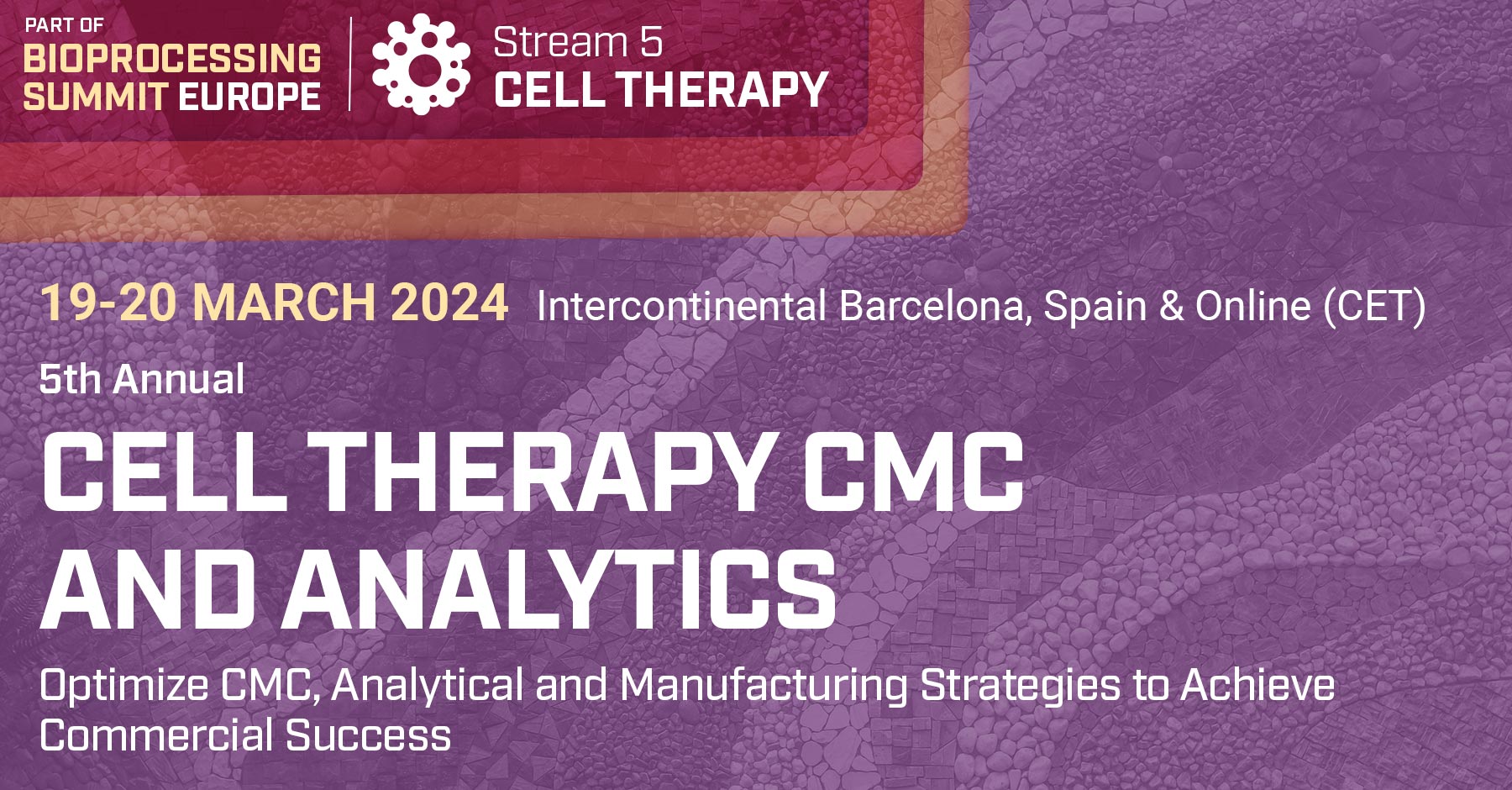 PART OF
BIOPROCESSING SUMMIT EUROPE

Stream 5
CELL THERAPY

19-20 MARCH 2024 Intercontinental Barcelona, Spain & Online (CET)

5th Annual

CELL THERAPY CMC AND ANALYTICS

Optimize CMC, Analytical and Manufacturing Strategies to Achieve Commercial Success